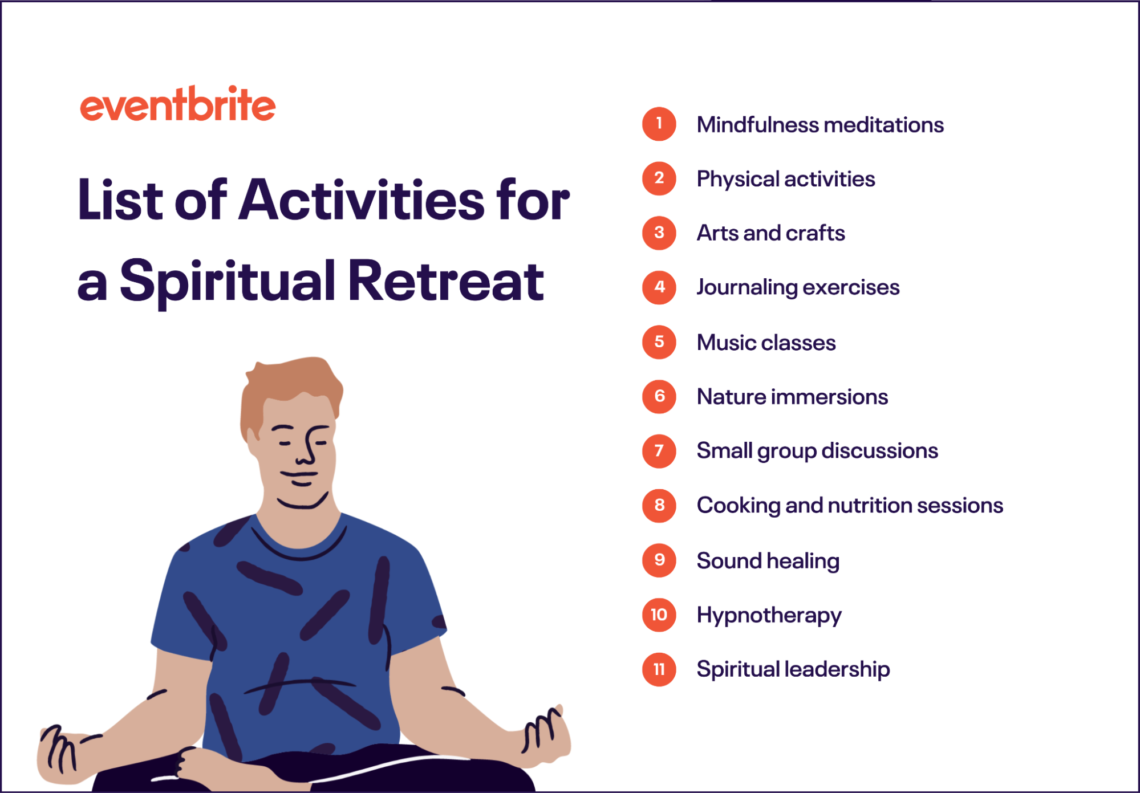 eventbrite

List of Activities for a Spiritual Retreat

1 Mindfulness meditations
2 Physical activities
3 Arts and crafts
4 Journaling exercises
5 Music classes
6 Nature immersions
7 Small group discussions
8 Cooking and nutrition sessions
9 Sound healing
10 Hypnotherapy
11 Spiritual leadership